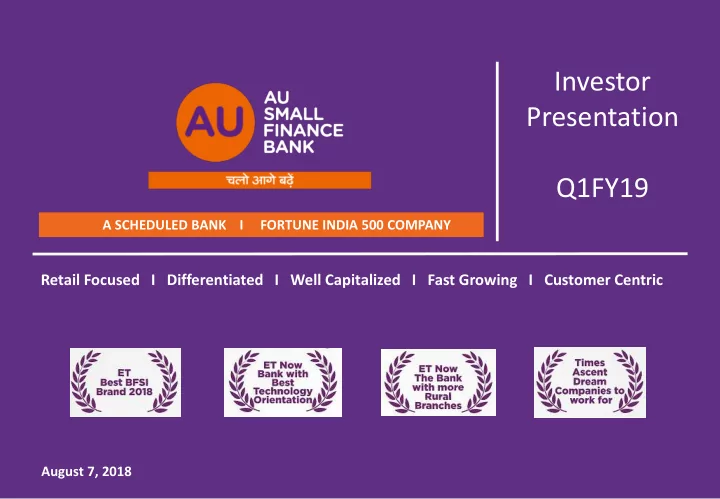 AU
AU SMALL FINANCE BANK
चलो आगे बढ़ें
A SCHEDULED BANK I FORTUNE INDIA 500 COMPANY

Investor Presentation

Q1FY19

Retail Focused I Differentiated I Well Capitalized I Fast Growing I Customer Centric

ET Best BFSI Brand 2018

ET Now Bank with Best Technology Orientation

ET Now The Bank with more Rural Branches

Times Ascent Dream Companies to work for

August 7, 2018